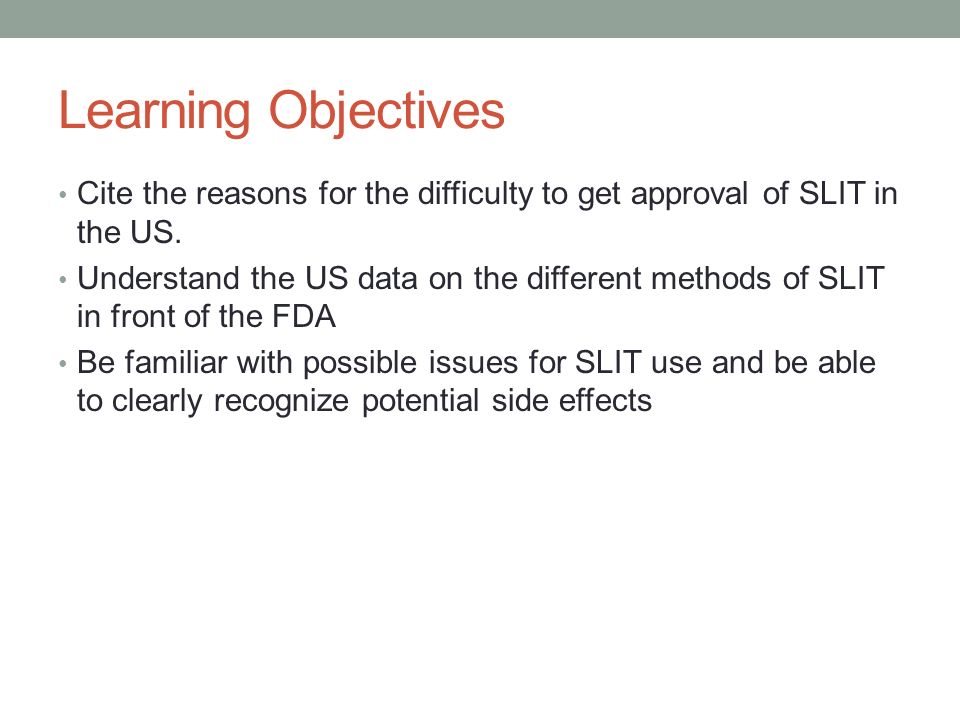 Learning Objectives

• Cite the reasons for the difficulty to get approval of SLIT in the US.
• Understand the US data on the different methods of SLIT in front of the FDA
• Be familiar with possible issues for SLIT use and be able to clearly recognize potential side effects